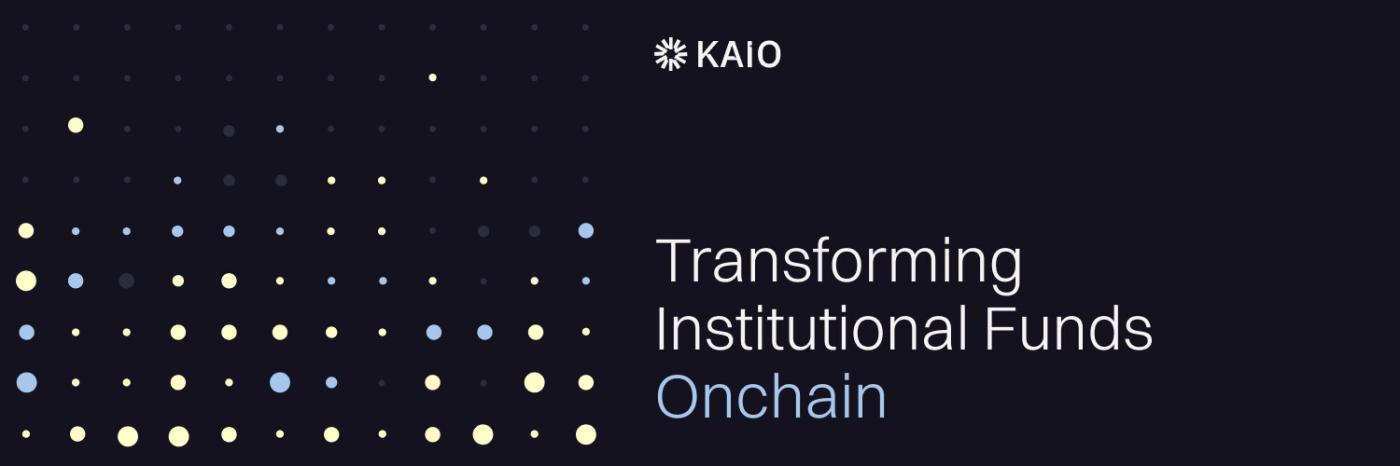 KAIO

Transforming Institutional Funds Onchain